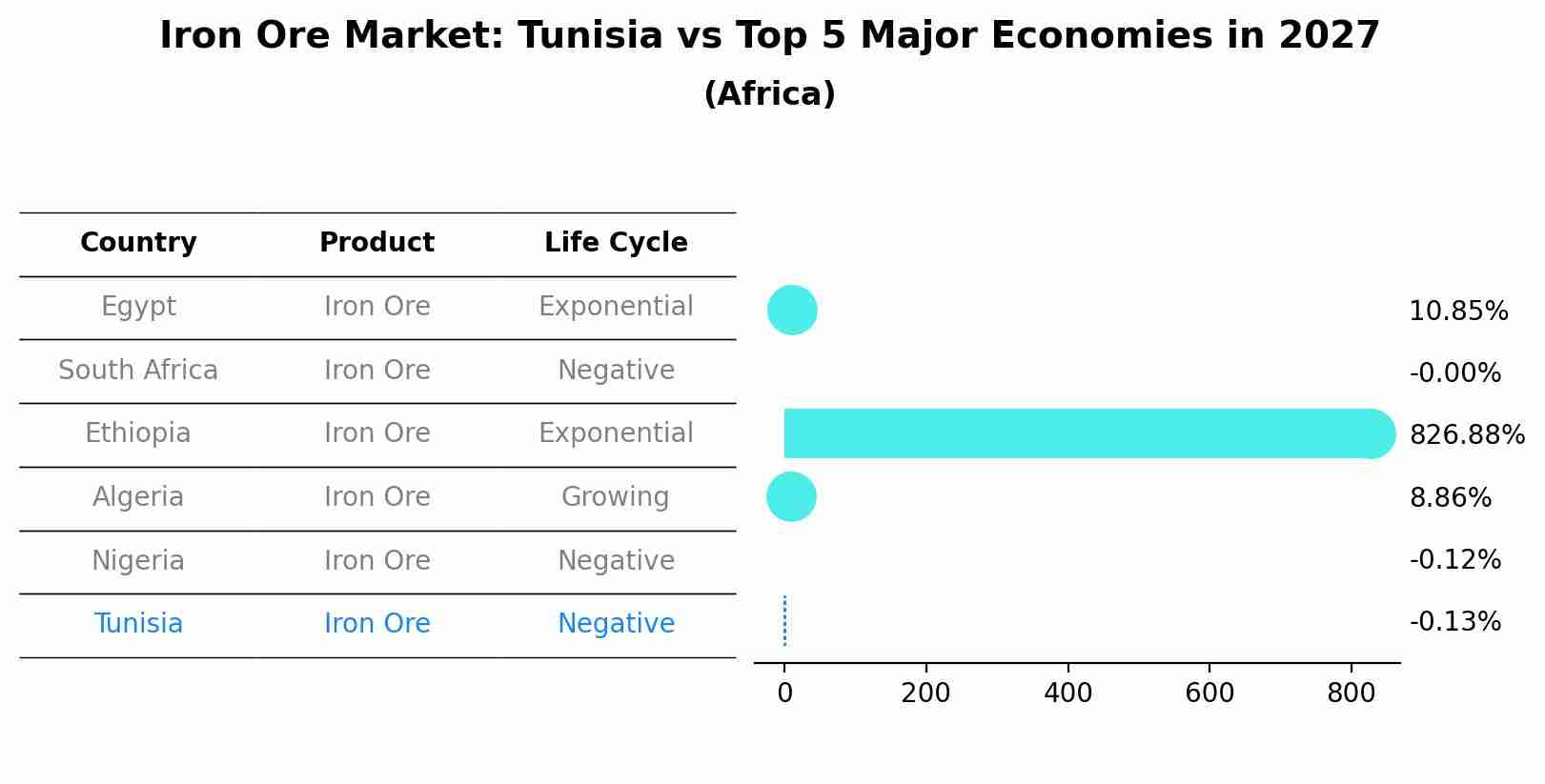 Iron Ore Market: Tunisia vs Top 5 Major Economies in 2027
(Africa)

| Country | Product | Life Cycle |
|---|---|---|
| Egypt | Iron Ore | Exponential |
| South Africa | Iron Ore | Negative |
| Ethiopia | Iron Ore | Exponential |
| Algeria | Iron Ore | Growing |
| Nigeria | Iron Ore | Negative |
| Tunisia | Iron Ore | Negative |

10.85%
-0.00%
826.88%
8.86%
-0.12%
-0.13%

0 200 400 600 800